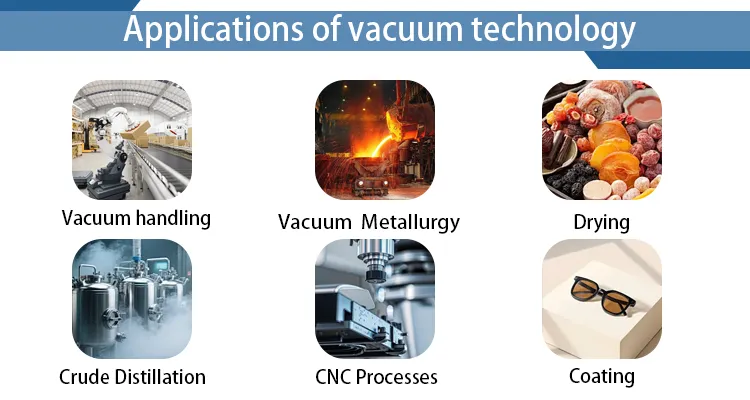 Applications of vacuum technology

Vacuum handling

Vacuum  Metallurgy

Drying

Crude Distillation

CNC Processes

Coating